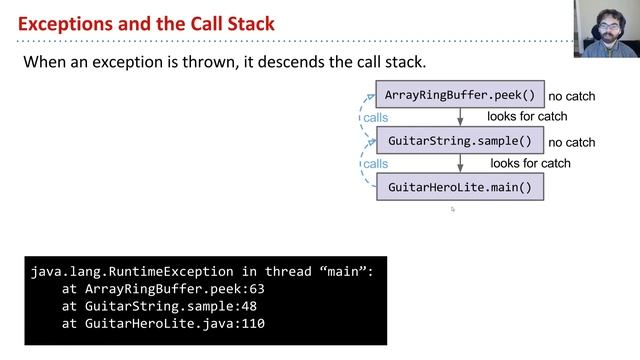 Exceptions and the Call Stack

When an exception is thrown, it descends the call stack.

ArrayRingBuffer.peek() no catch

calls

looks for catch

GuitarString.sample() no catch

calls

looks for catch

GuitarHeroLite.main()

java.lang.RuntimeException in thread “main”:
at ArrayRingBuffer.peek:63
at GuitarString.sample:48
at GuitarHeroLite.java:110